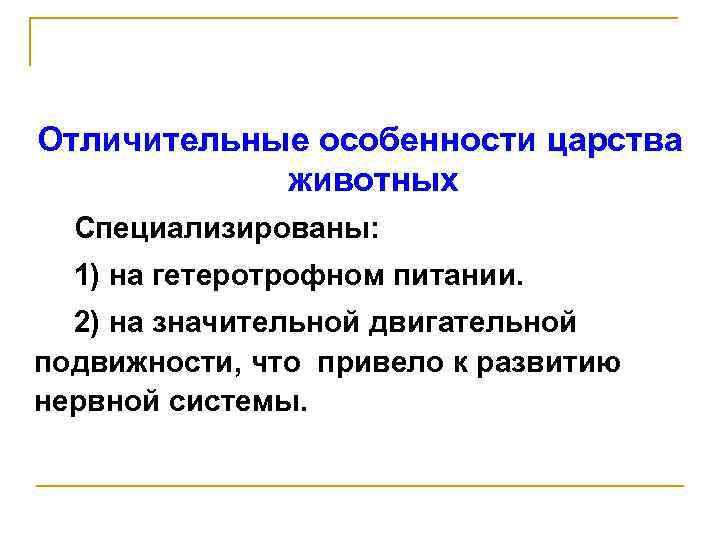 Отличительные особенности царства животных

Специализированы:

1) на гетеротрофном питании.

2) на значительной двигательной подвижности, что привело к развитию нервной системы.